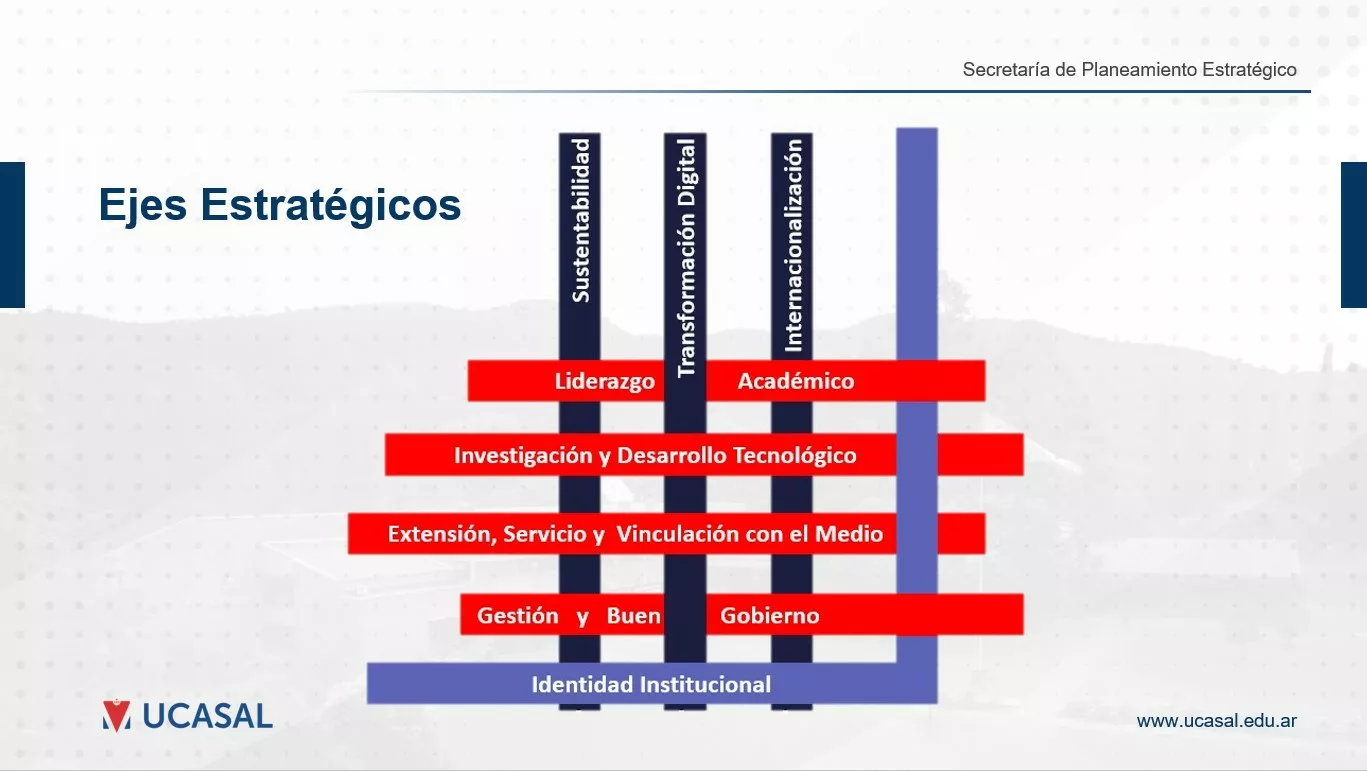 Secretaría de Planeamiento Estratégico

Ejes Estratégicos

Sustentabilidad

Transformación Digital

Internacionalización

Liderazgo Académico

Investigación y Desarrollo Tecnológico

Extensión, Servicio y Vinculación con el Medio

Gestión y Buen Gobierno

Identidad Institucional

UCASAL

www.ucasal.edu.ar